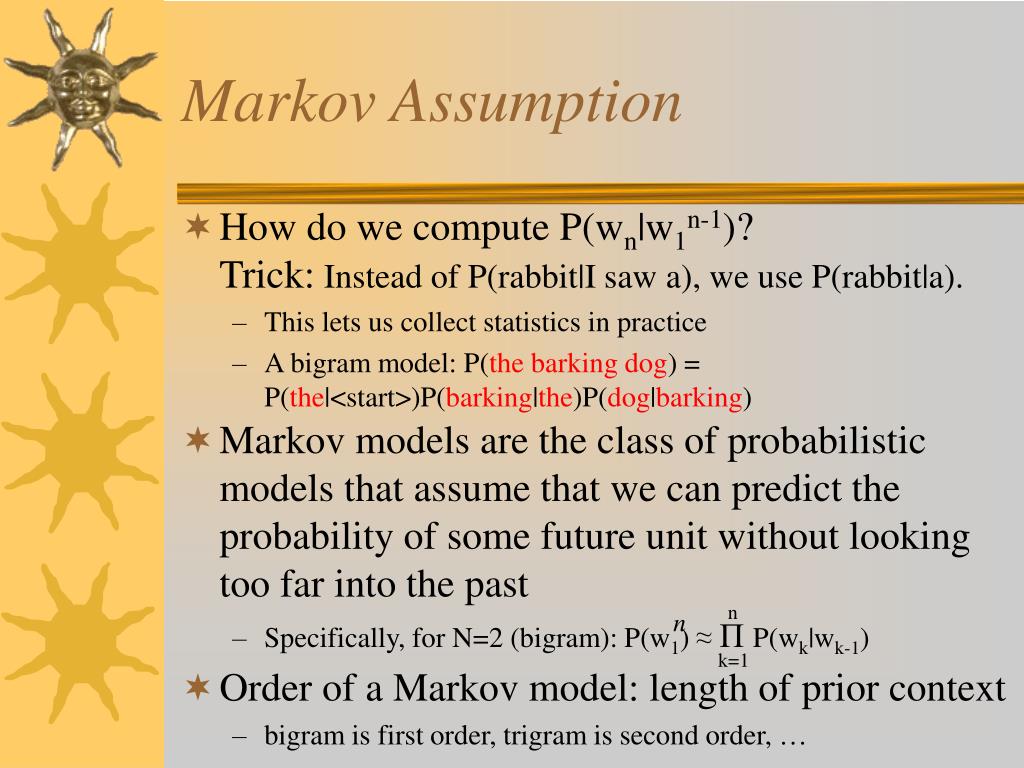 Markov Assumption

How do we compute $P(w_n|w_1^{n-1})$?
Trick: Instead of P(rabbit|I saw a), we use P(rabbit|a).

– This lets us collect statistics in practice
– A bigram model: P(the barking dog) = P(the|<start>)P(barking|the)P(dog|barking)

Markov models are the class of probabilistic models that assume that we can predict the probability of some future unit without looking too far into the past

– Specifically, for N=2 (bigram): $P(w_1^n) \approx \prod_{k=1}^{n} P(w_k|w_{k-1})$

Order of a Markov model: length of prior context

– bigram is first order, trigram is second order, …